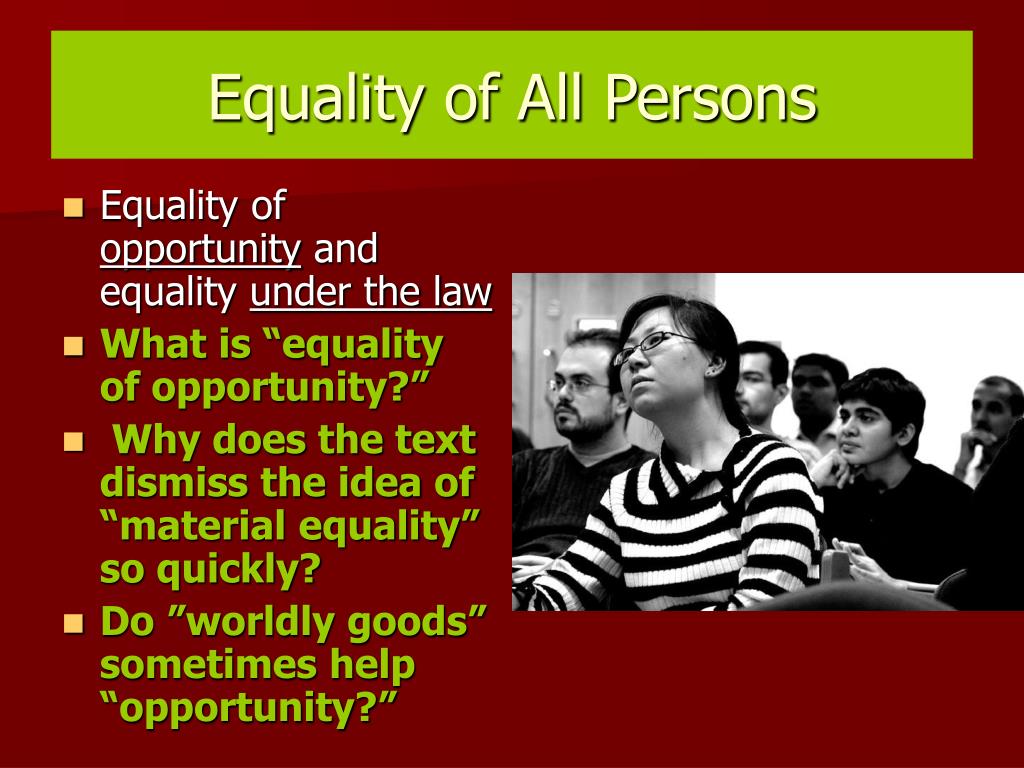 Equality of All Persons

- Equality of opportunity and equality under the law
- What is “equality of opportunity?”
- Why does the text dismiss the idea of “material equality” so quickly?
- Do ”worldly goods” sometimes help “opportunity?”